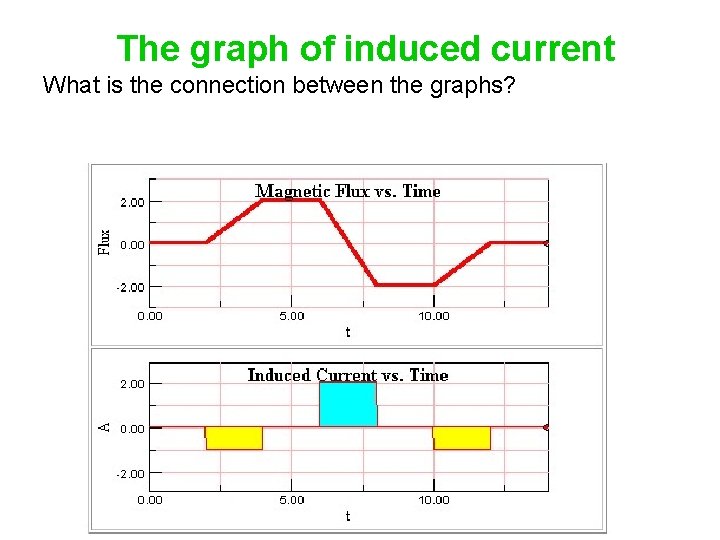 The graph of induced current

What is the connection between the graphs?

Magnetic Flux vs. Time

Flux

2.00

0.00

-2.00

0.00

5.00

10.00

t

Induced Current vs. Time

A

2.00

0.00

-2.00

0.00

5.00

10.00

t